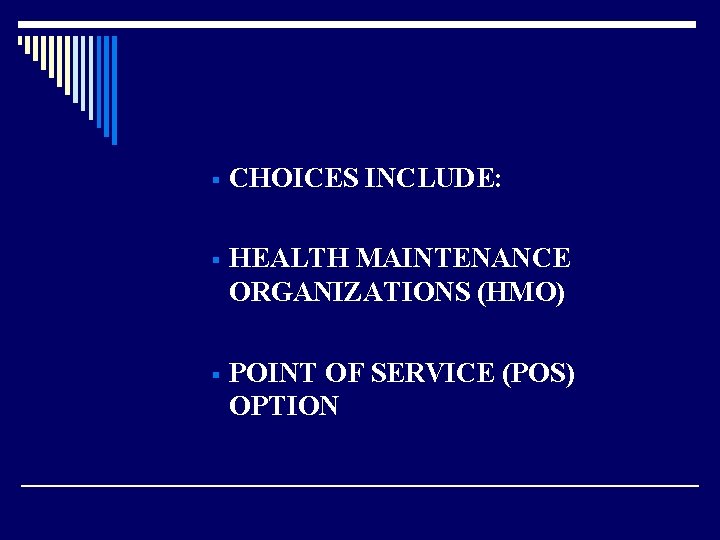 ▪ CHOICES INCLUDE:

▪ HEALTH MAINTENANCE ORGANIZATIONS (HMO)

▪ POINT OF SERVICE (POS) OPTION